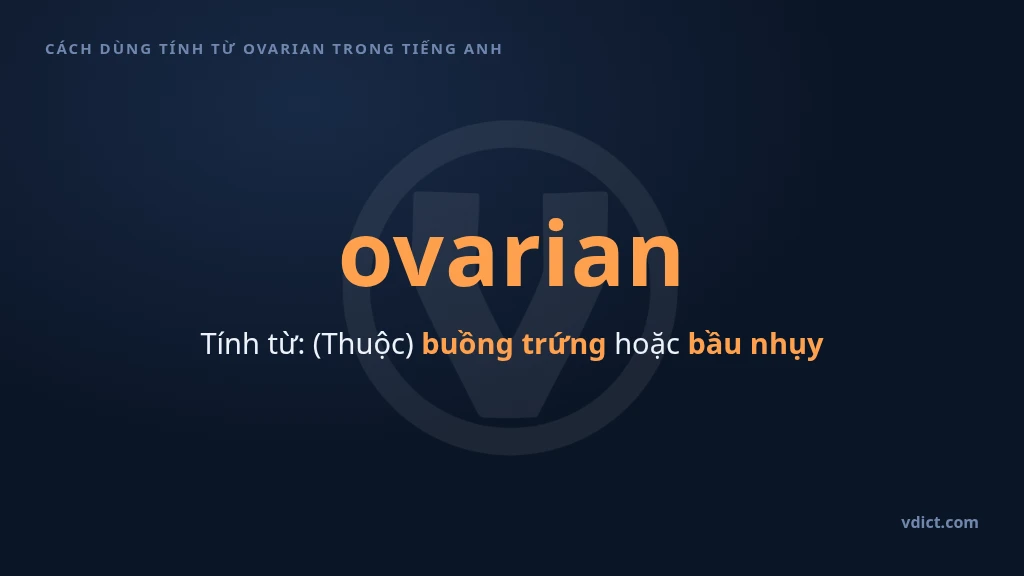 CÁCH DÙNG TÍNH TỪ OVARIAN TRONG TIẾNG ANH

ovarian

Tính từ: (Thuộc) buồng trứng hoặc bầu nhụy

vdict.com